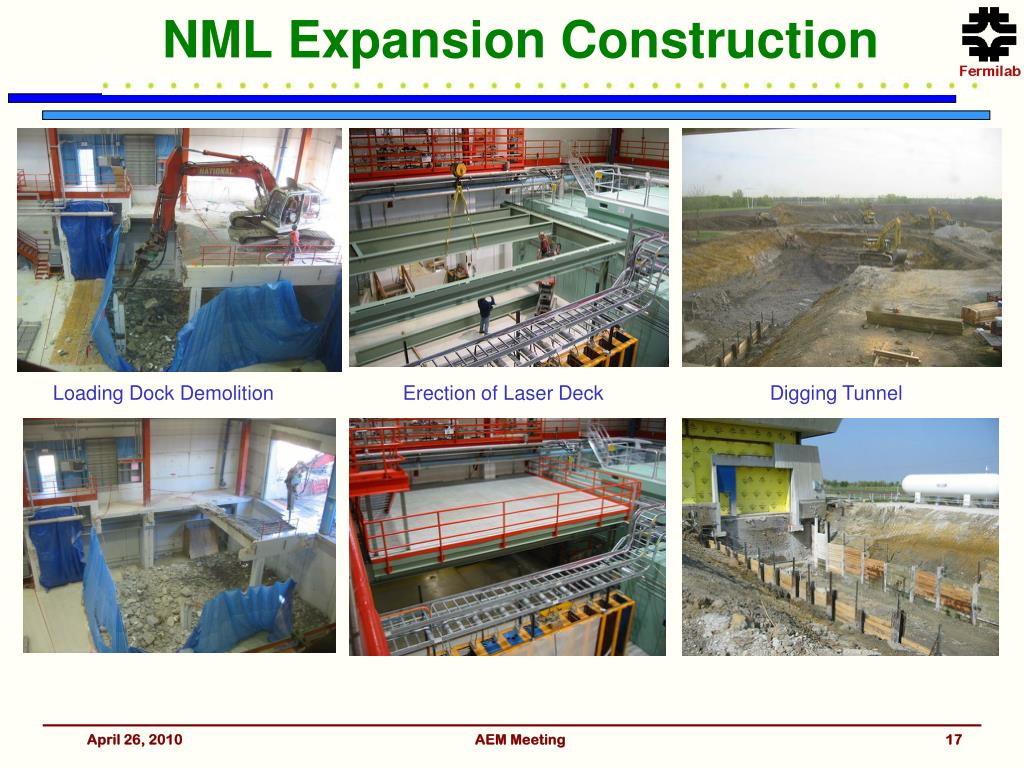 NML Expansion Construction

Fermilab

Loading Dock Demolition

Erection of Laser Deck

Digging Tunnel

April 26, 2010

AEM Meeting

17